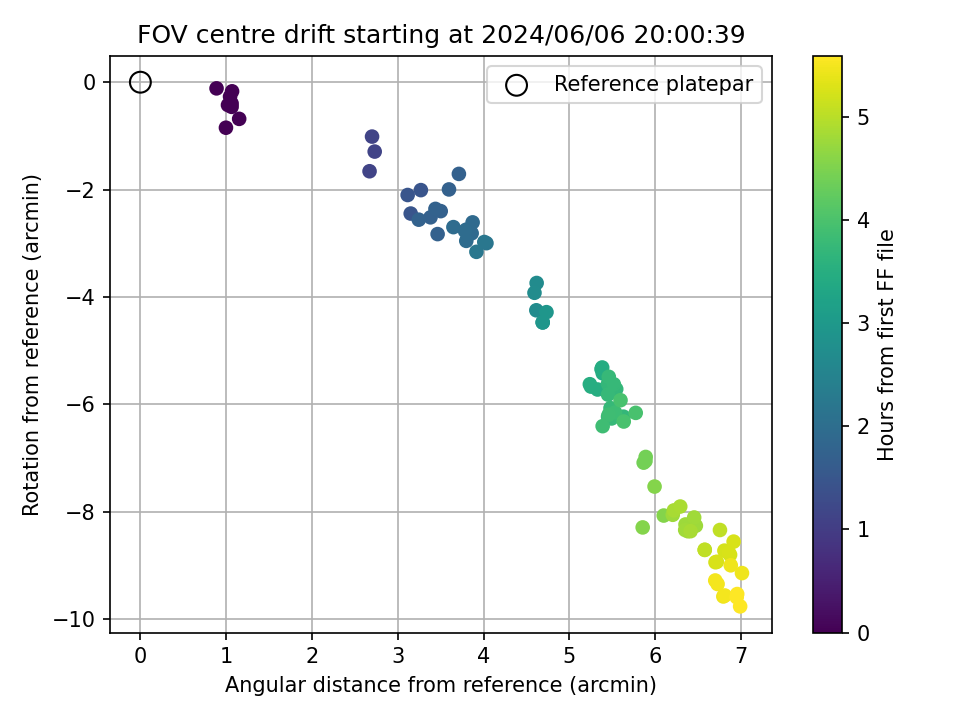 FOV centre drift starting at 2024/06/06 20:00:39

Reference platepar

Rotation from reference (arcmin)

0
−2
−4
−6
−8
−10

0 1 2 3 4 5 6 7

Angular distance from reference (arcmin)

Hours from first FF file

0
1
2
3
4
5